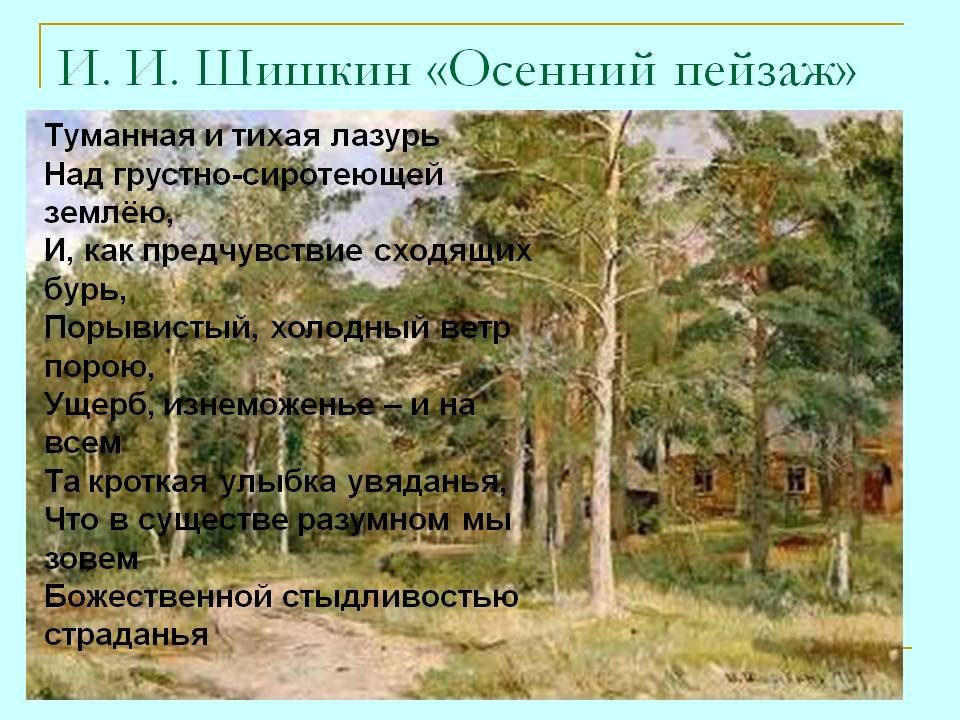 И. И. Шишкин «Осенний пейзаж»

Туманная и тихая лазурь
Над грустно-сиротеющей землёю,
И, как предчувствие сходящих бурь,
Порывистый, холодный ветр порою,
Ущерб, изнеможенье – и на всем
Та кроткая улыбка увяданья,
Что в существе разумном мы зовем
Божественной стыдливостью страданья